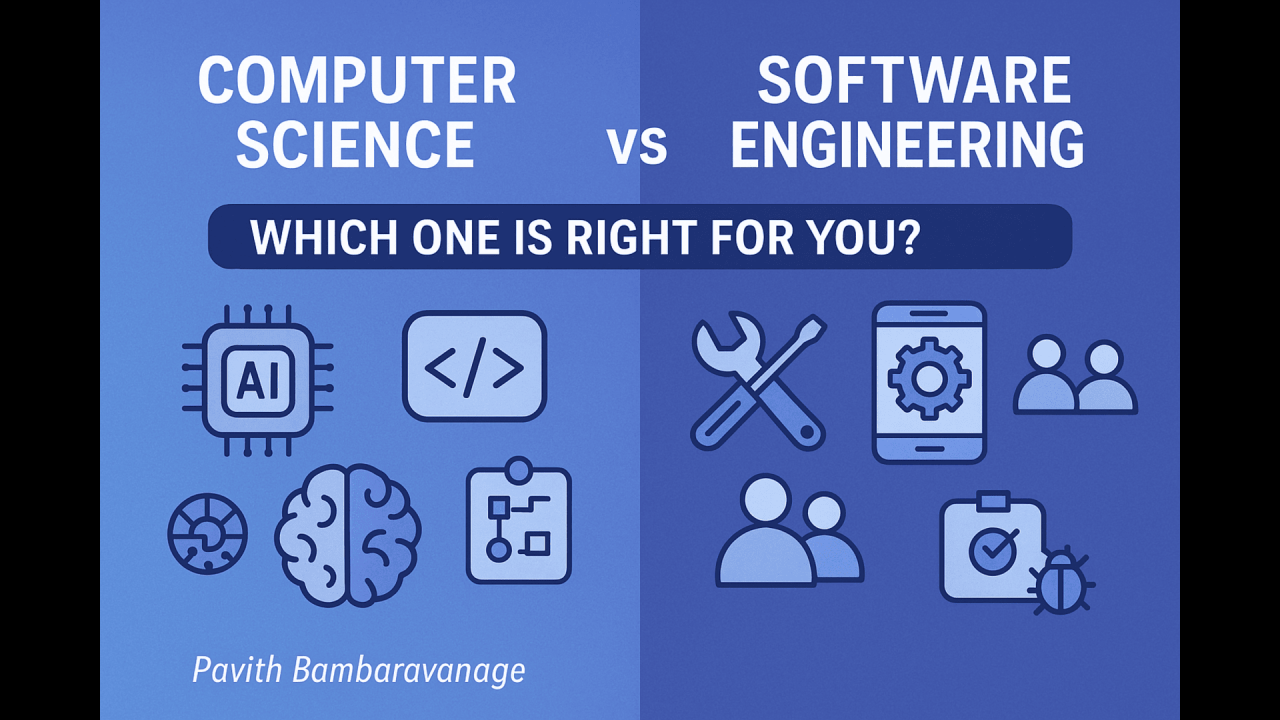 COMPUTER SCIENCE

vs

SOFTWARE ENGINEERING

WHICH ONE IS RIGHT FOR YOU?

AI

</>

Pavith Bambaravanage